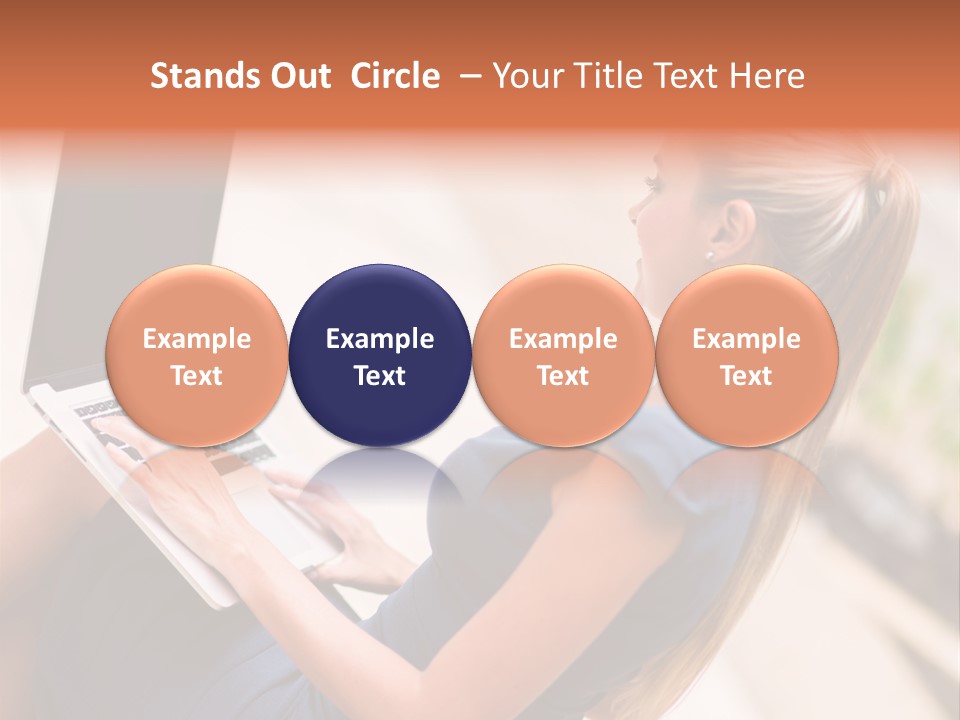 Stands Out Circle – Your Title Text Here

Example Text

Example Text

Example Text

Example Text